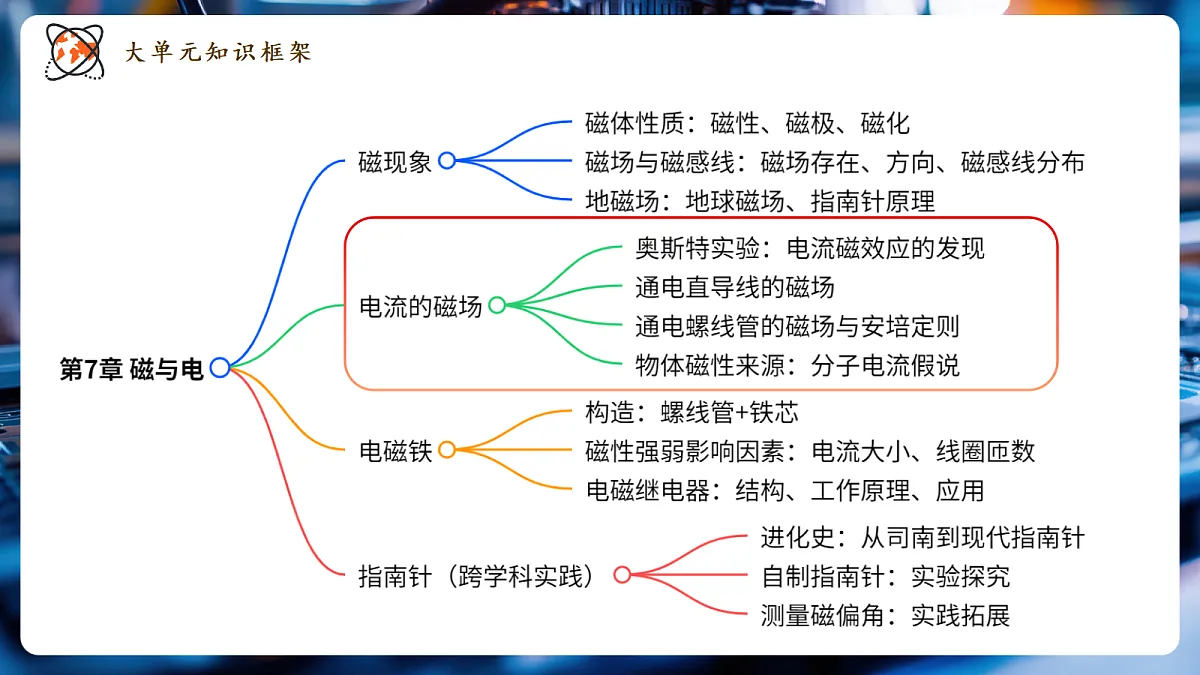 大单元知识框架

第7章 磁与电

磁现象
磁体性质：磁性、磁极、磁化
磁场与磁感线：磁场存在、方向、磁感线分布
地磁场：地球磁场、指南针原理

电流的磁场
奥斯特实验：电流磁效应的发现
通电直导线的磁场
通电螺线管的磁场与安培定则
物体磁性来源：分子电流假说

电磁铁
构造：螺线管+铁芯
磁性强弱影响因素：电流大小、线圈匝数
电磁继电器：结构、工作原理、应用

指南针（跨学科实践）
进化史：从司南到现代指南针
自制指南针：实验探究
测量磁偏角：实践拓展